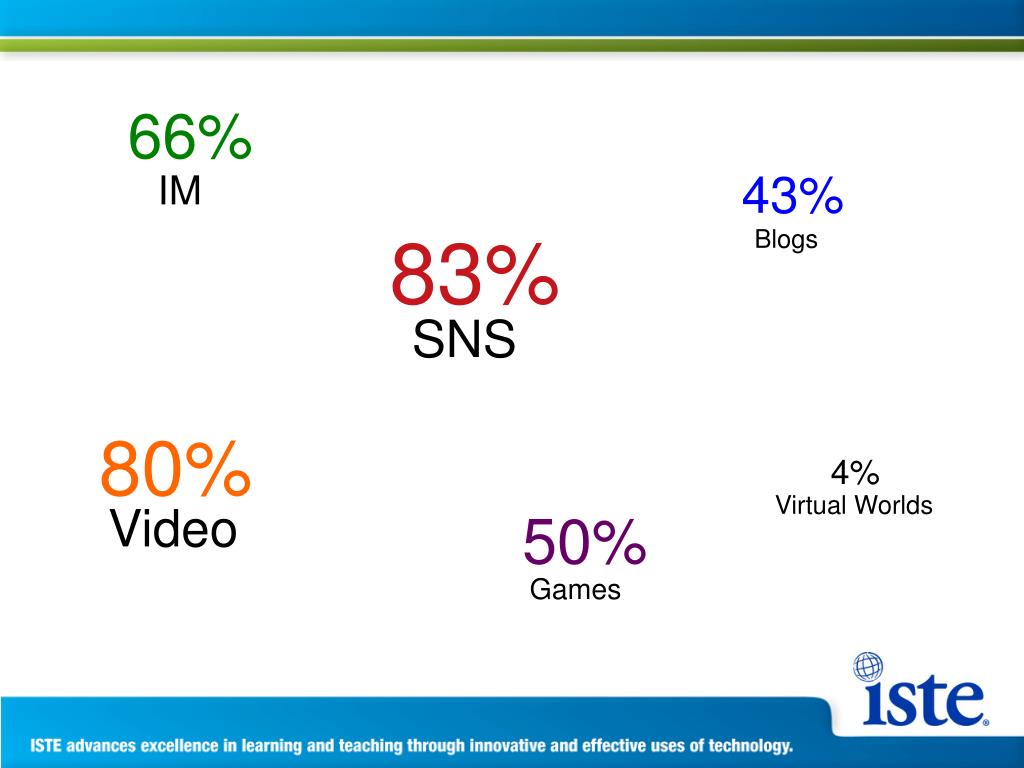 66%
IM

43%
Blogs

83%
SNS

80%
Video

4%
Virtual Worlds

50%
Games

iste®

ISTE advances excellence in learning and teaching through innovative and effective uses of technology.